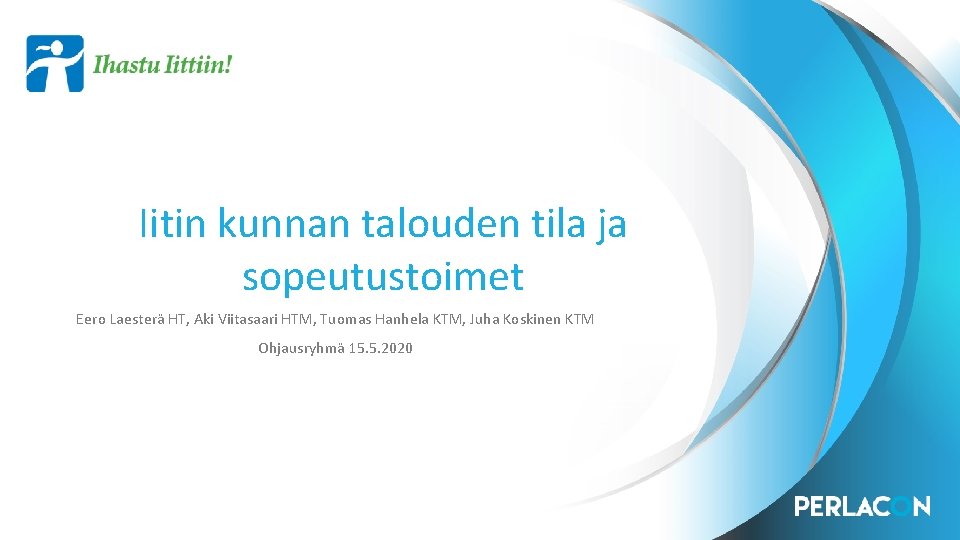 Ihastu Iittiin!

Iitin kunnan talouden tila ja sopeutustoimet

Eero Laesterä HT, Aki Viitasaari HTM, Tuomas Hanhela KTM, Juha Koskinen KTM

Ohjausryhmä 15.5.2020

PERLACON